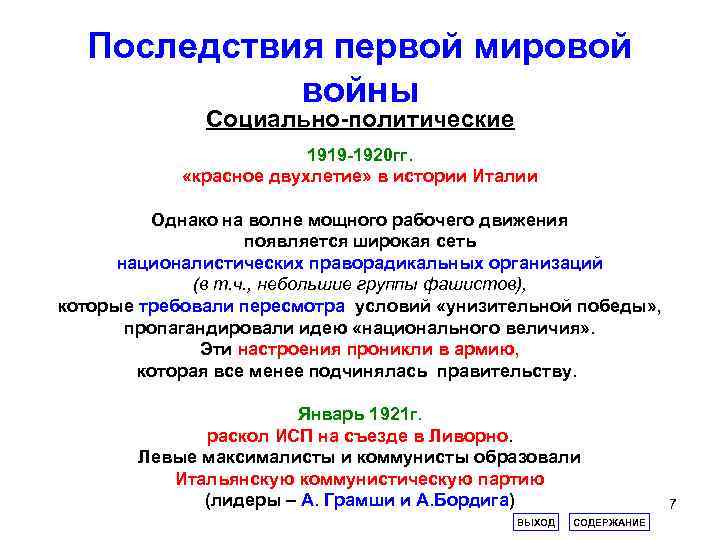 Последствия первой мировой войны

Социально-политические

1919-1920гг.
«красное двухлетие» в истории Италии

Однако на волне мощного рабочего движения появляется широкая сеть националистических праворадикальных организаций (в т.ч., небольшие группы фашистов), которые требовали пересмотра условий «унизительной победы», пропагандировали идею «национального величия». Эти настроения проникли в армию, которая все менее подчинялась правительству.

Январь 1921г.
раскол ИСП на съезде в Ливорно.
Левые максималисты и коммунисты образовали Итальянскую коммунистическую партию (лидеры – А. Грамши и А.Бордига)

7

ВЫХОД СОДЕРЖАНИЕ